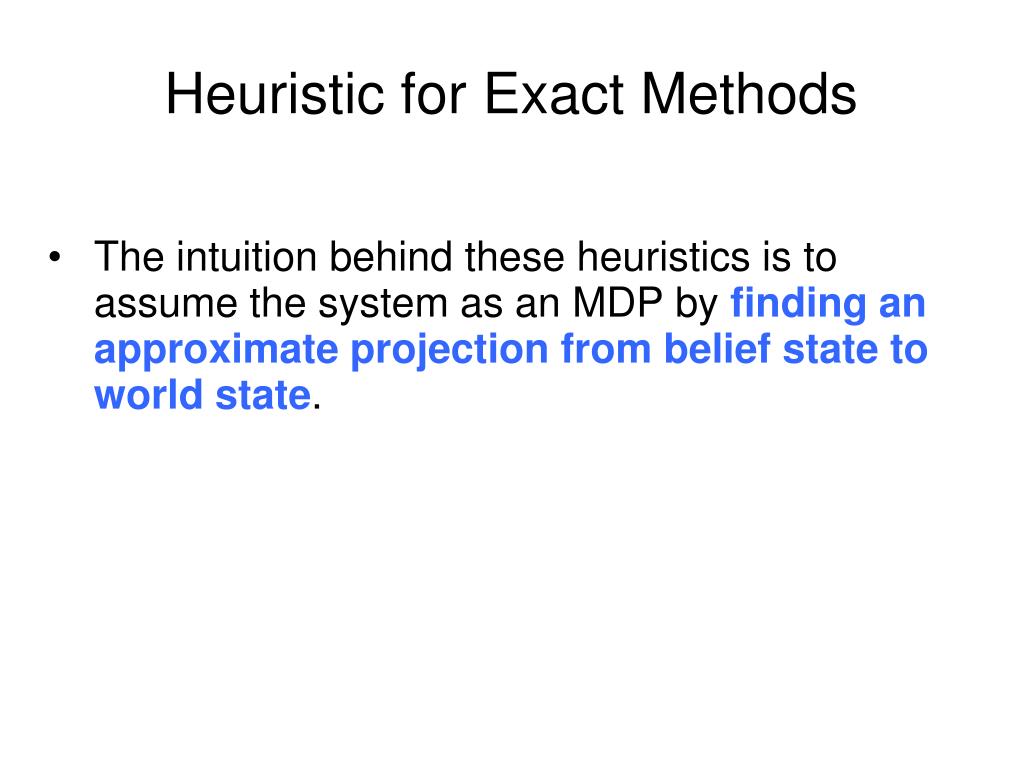 Heuristic for Exact Methods

• The intuition behind these heuristics is to assume the system as an MDP by finding an approximate projection from belief state to world state.